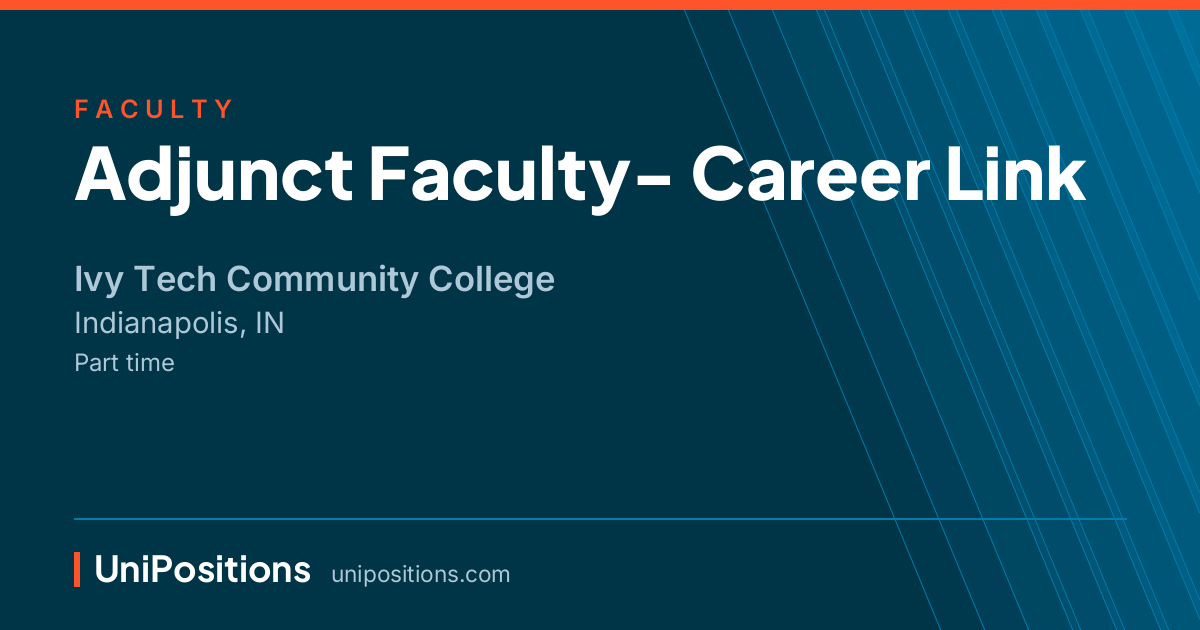 FACULTY

Adjunct Faculty- Career Link

Ivy Tech Community College

Indianapolis, IN

Part time

UniPositions unipositions.com